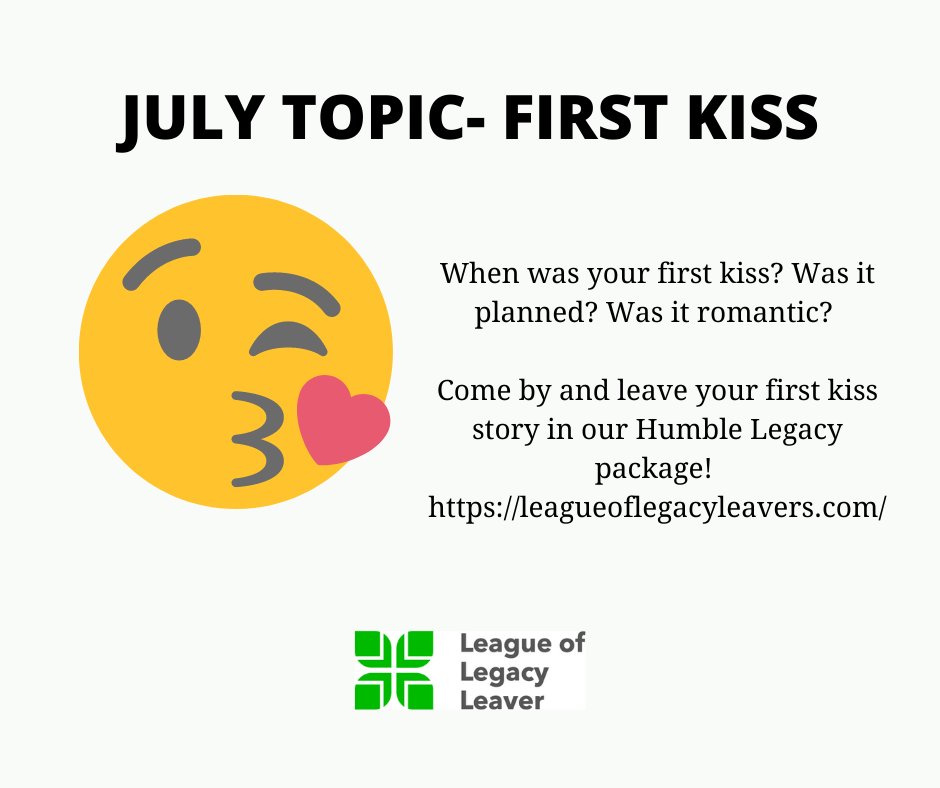 JULY TOPIC- FIRST KISS

When was your first kiss? Was it planned? Was it romantic?

Come by and leave your first kiss story in our Humble Legacy package!
https://leagueoflegacyleavers.com/

League of Legacy Leaver